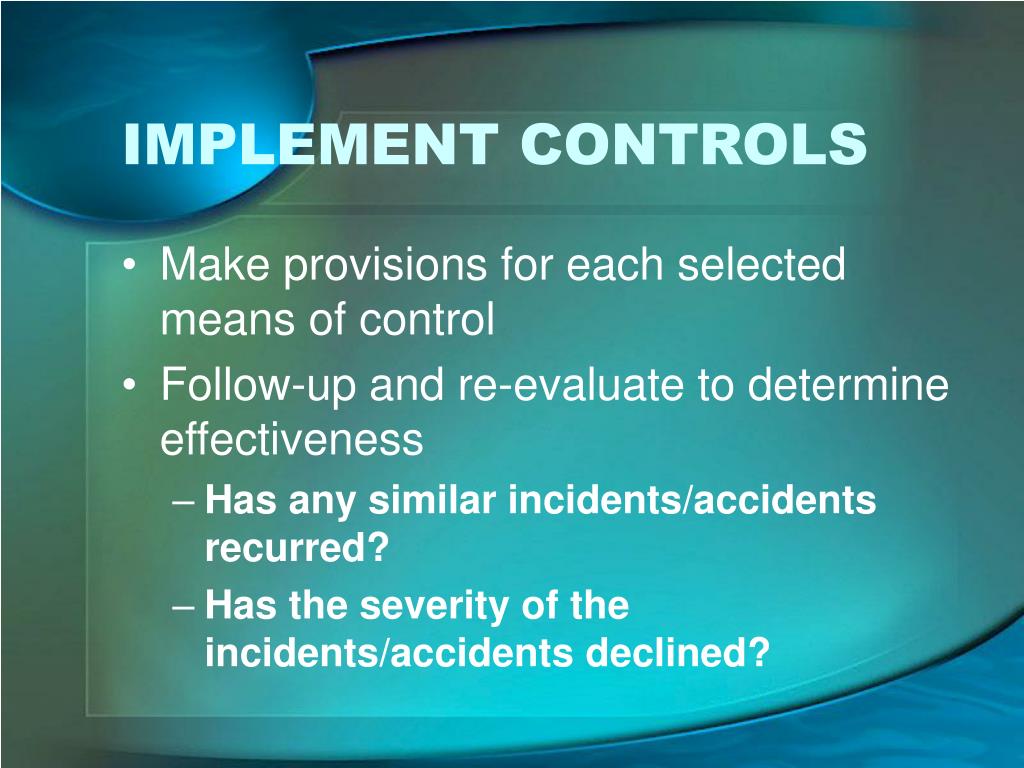 IMPLEMENT CONTROLS

• Make provisions for each selected means of control
• Follow-up and re-evaluate to determine effectiveness
– Has any similar incidents/accidents recurred?
– Has the severity of the incidents/accidents declined?